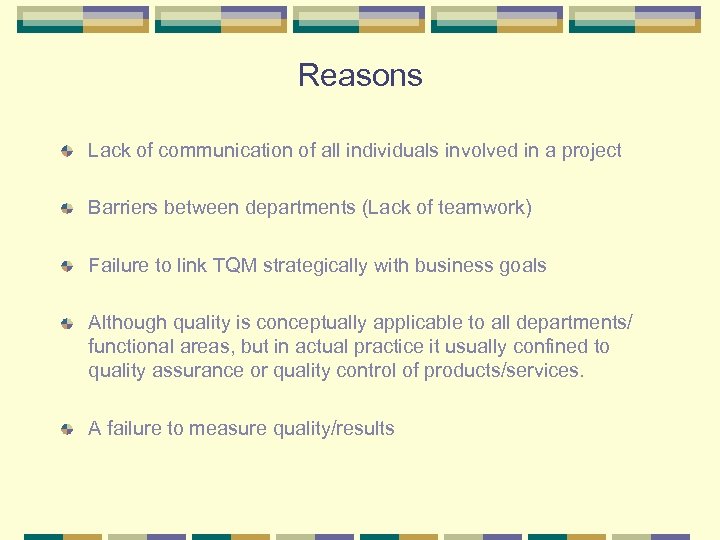 Reasons

Lack of communication of all individuals involved in a project

Barriers between departments (Lack of teamwork)

Failure to link TQM strategically with business goals

Although quality is conceptually applicable to all departments/ functional areas, but in actual practice it usually confined to quality assurance or quality control of products/services.

A failure to measure quality/results